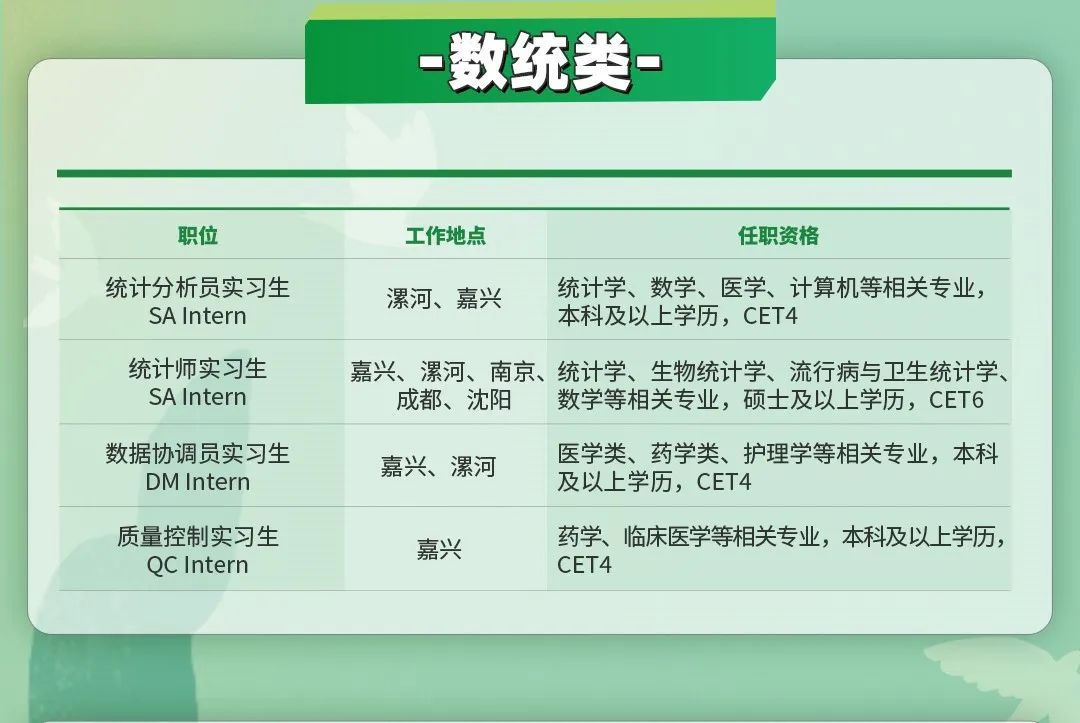 -数统类-

| 职位 | 工作地点 | 任职资格 |
|---|---|---|
| 统计分析员实习生 SA Intern | 漯河、嘉兴 | 统计学、数学、医学、计算机等相关专业，本科及以上学历，CET4 |
| 统计师实习生 SA Intern | 嘉兴、漯河、南京、成都、沈阳 | 统计学、生物统计学、流行病与卫生统计学、数学等相关专业，硕士及以上学历，CET6 |
| 数据协调员实习生 DM Intern | 嘉兴、漯河 | 医学类、药学类、护理学等相关专业，本科及以上学历，CET4 |
| 质量控制实习生 QC Intern | 嘉兴 | 药学、临床医学等相关专业，本科及以上学历，CET4 |